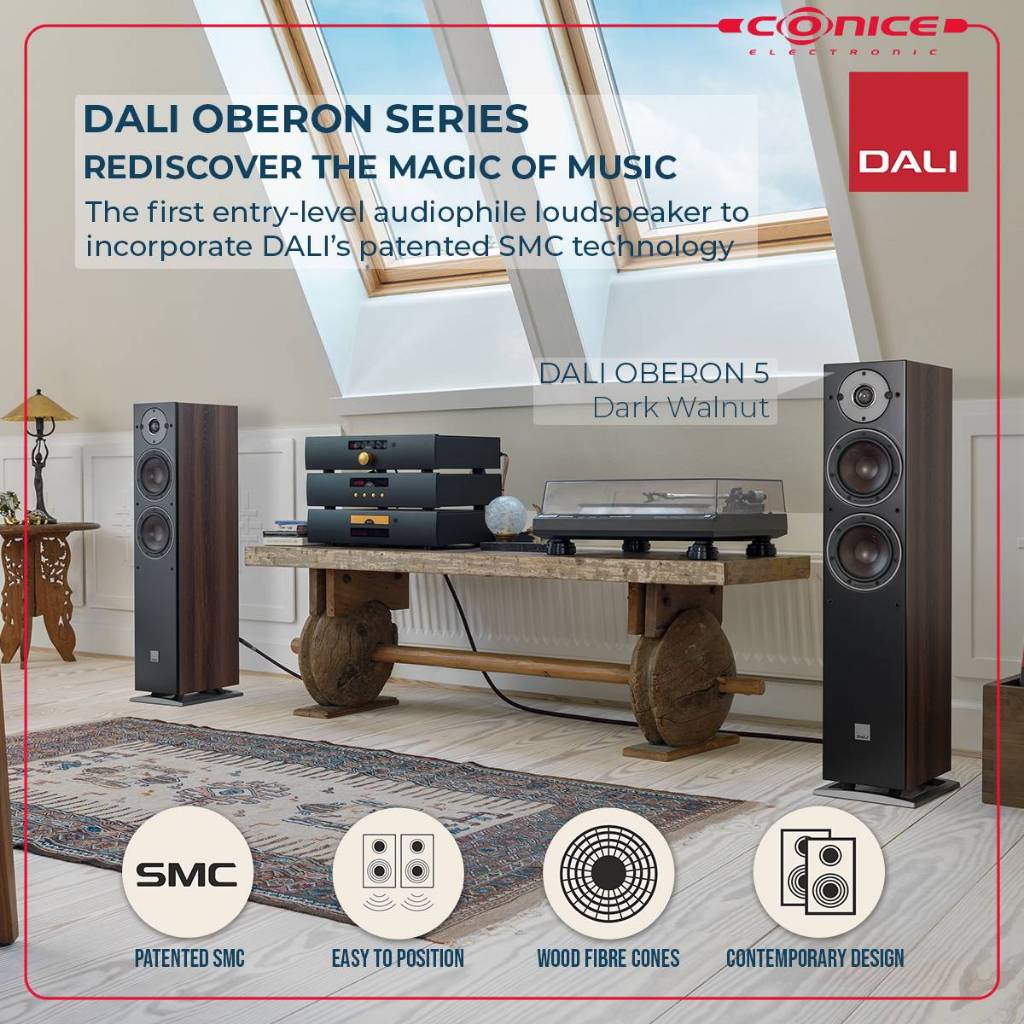 CONICE
ELECTRONIC

DALI

DALI OBERON SERIES
REDISCOVER THE MAGIC OF MUSIC
The first entry-level audiophile loudspeaker to incorporate DALI's patented SMC technology

DALI OBERON 5
Dark Walnut

SMC
PATENTED SMC

EASY TO POSITION

WOOD FIBRE CONES

CONTEMPORARY DESIGN